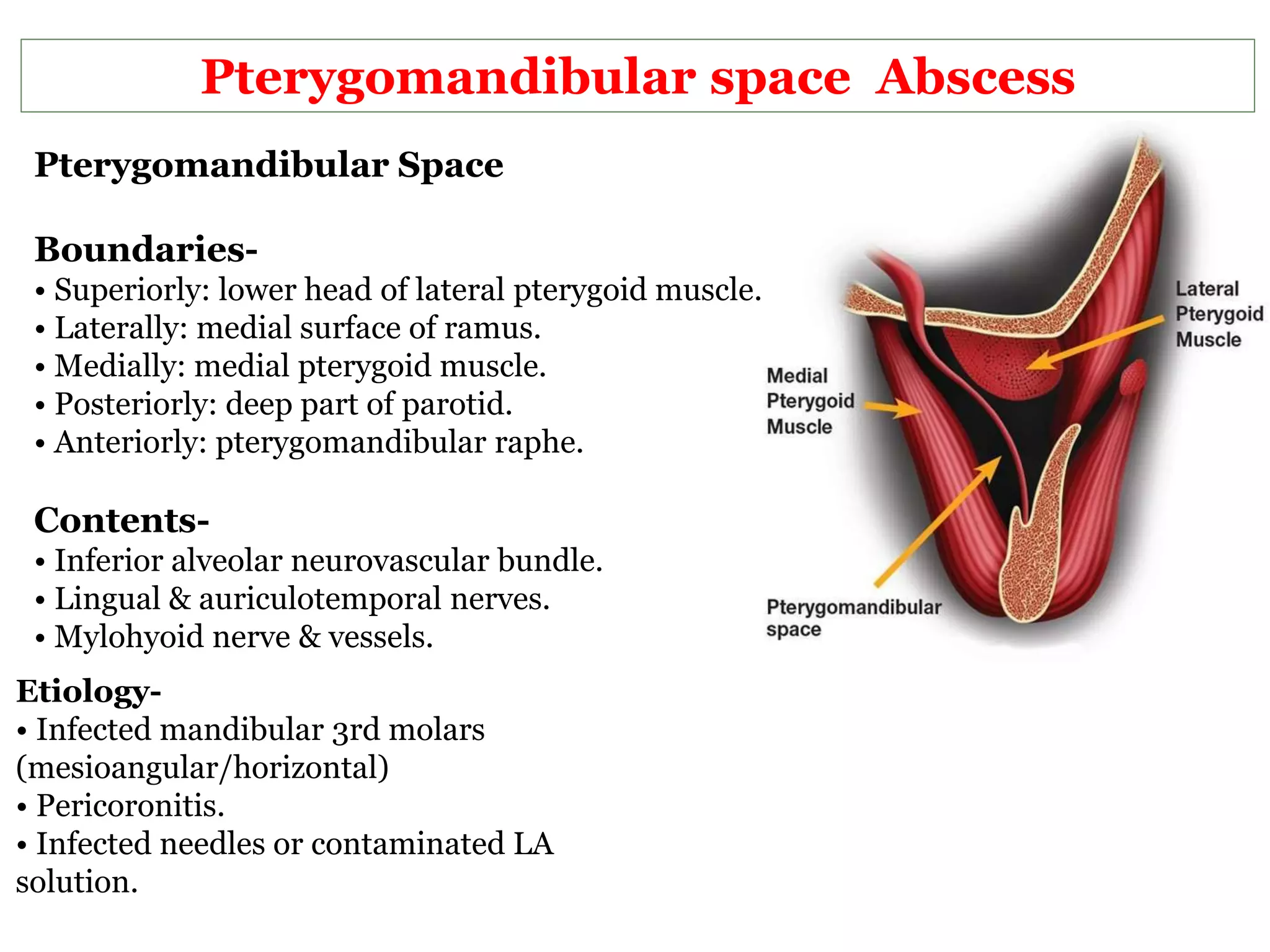 Pterygomandibular space Abscess

Pterygomandibular Space

Boundaries-
• Superiorly: lower head of lateral pterygoid muscle.
• Laterally: medial surface of ramus.
• Medially: medial pterygoid muscle.
• Posteriorly: deep part of parotid.
• Anteriorly: pterygomandibular raphe.

Contents-
• Inferior alveolar neurovascular bundle.
• Lingual & auriculotemporal nerves.
• Mylohyoid nerve & vessels.

Etiology-
• Infected mandibular 3rd molars (mesioangular/horizontal)
• Pericoronitis.
• Infected needles or contaminated LA solution.

Lateral Pterygoid Muscle

Medial Pterygoid Muscle

Pterygomandibular space